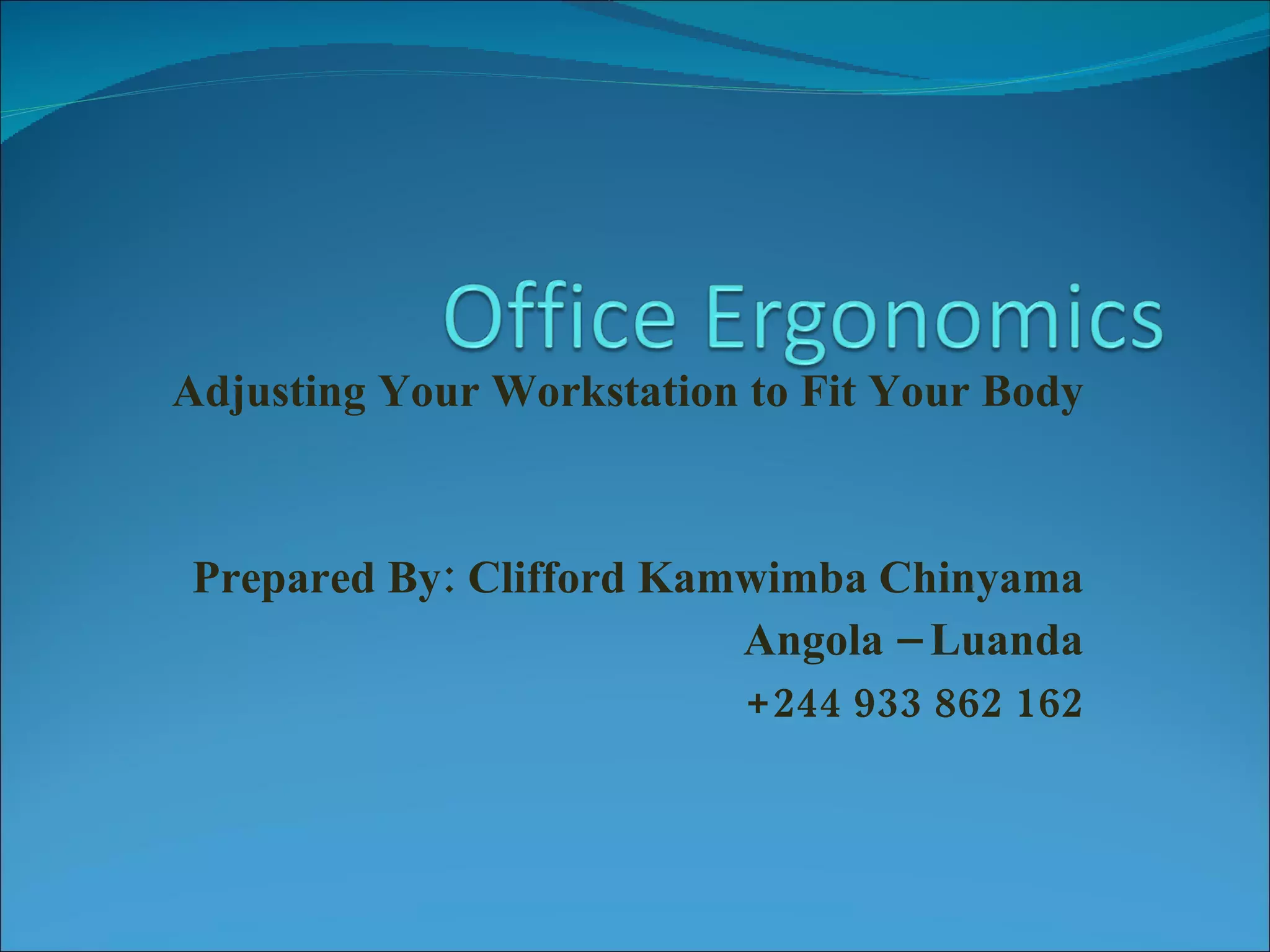 Office Ergonomics

Adjusting Your Workstation to Fit Your Body

Prepared By: Clifford Kamwimba Chinyama
Angola – Luanda
+244 933 862 162